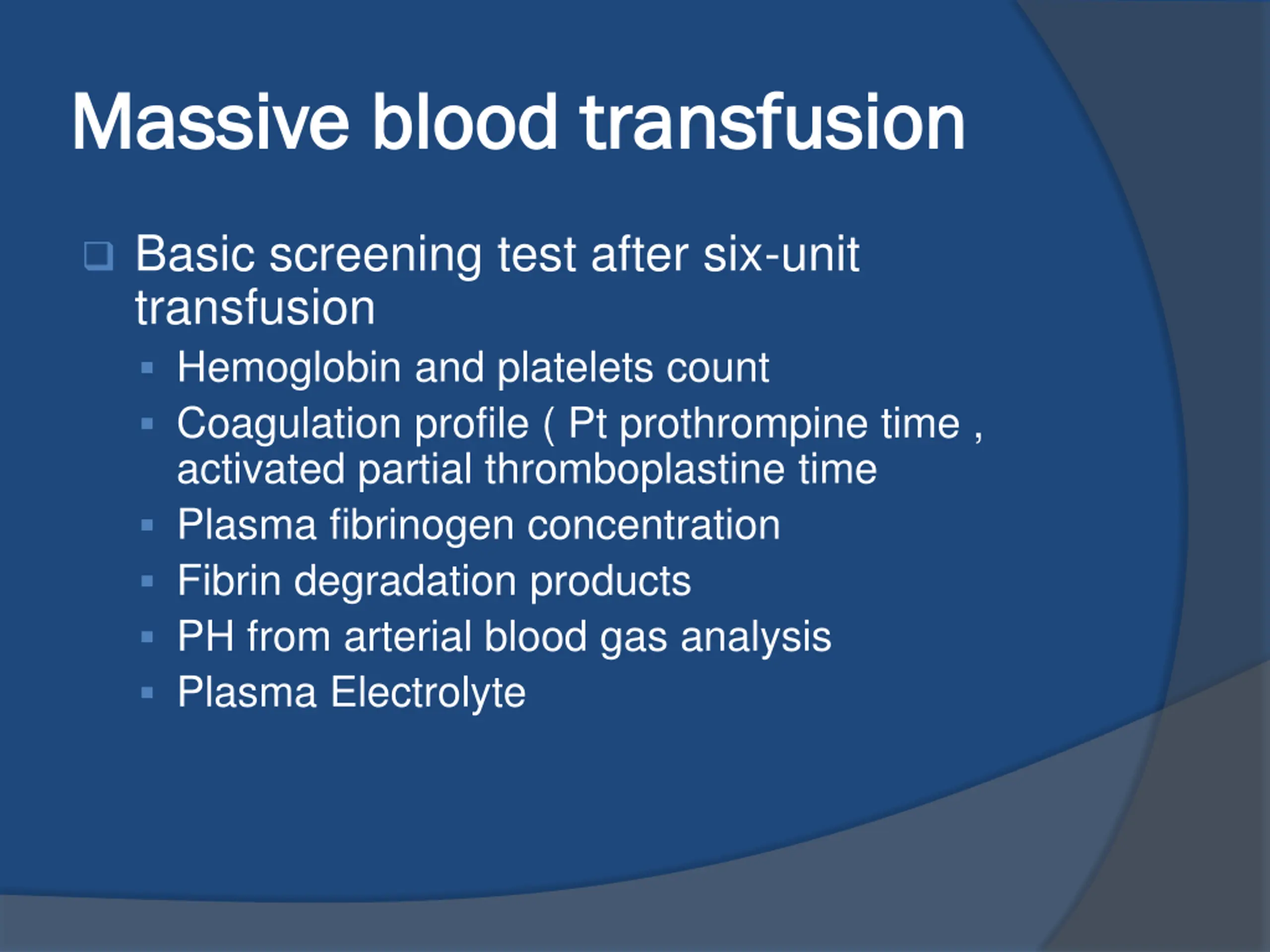 Massive blood transfusion

Basic screening test after six-unit transfusion

Hemoglobin and platelets count

Coagulation profile ( Pt prothrompine time , activated partial thromboplastine time

Plasma fibrinogen concentration

Fibrin degradation products

PH from arterial blood gas analysis

Plasma Electrolyte